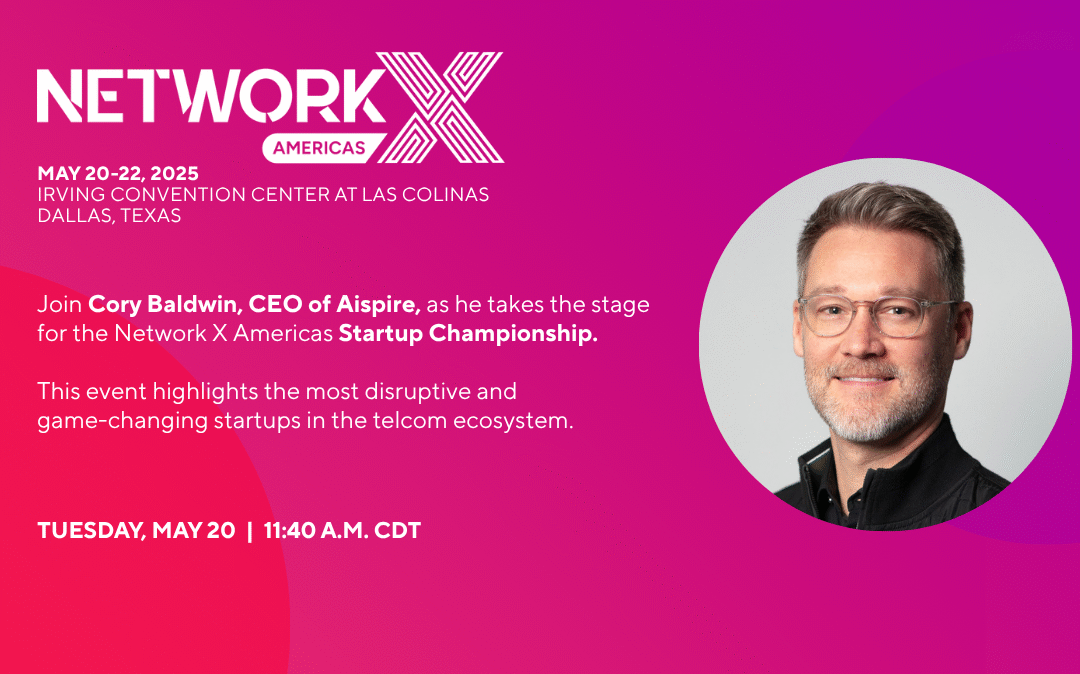 NETWORK X
AMERICAS

MAY 20-22, 2025
IRVING CONVENTION CENTER AT LAS COLINAS
DALLAS, TEXAS

Join Cory Baldwin, CEO of Aispire, as he takes the stage for the Network X Americas Startup Championship.

This event highlights the most disruptive and game-changing startups in the telcom ecosystem.

TUESDAY, MAY 20 | 11:40 A.M. CDT